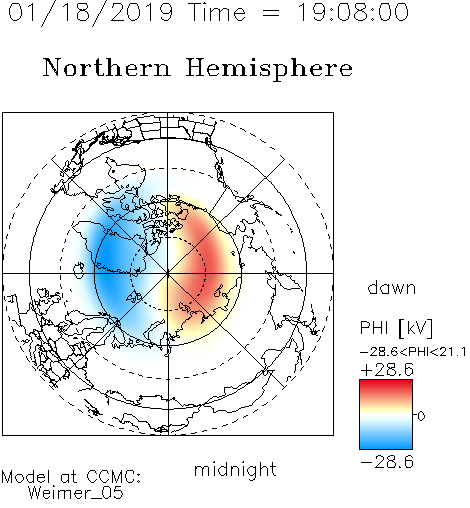 01/18/2019 Time = 19:08:00

Northern Hemisphere

dawn

PHI [kV]

−28.6<PHI<21.1

+28.6

0

−28.6

midnight

Model at CCMC:
Weimer_05